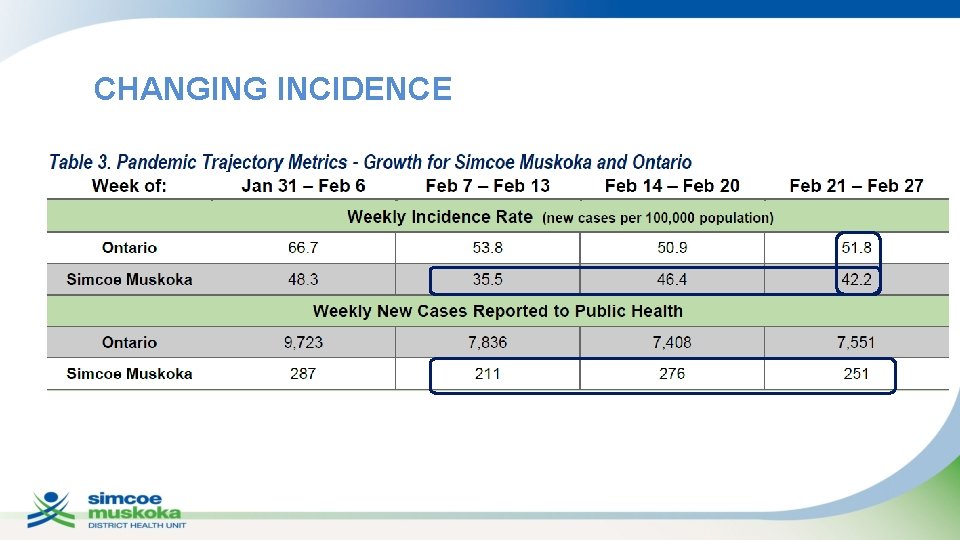 CHANGING INCIDENCE

Table 3. Pandemic Trajectory Metrics - Growth for Simcoe Muskoka and Ontario

| Week of: | Jan 31 – Feb 6 | Feb 7 – Feb 13 | Feb 14 – Feb 20 | Feb 21 – Feb 27 |
|---|---|---|---|---|
| Weekly Incidence Rate (new cases per 100,000 population) | | | | |
| Ontario | 66.7 | 53.8 | 50.9 | 51.8 |
| Simcoe Muskoka | 48.3 | 35.5 | 46.4 | 42.2 |
| Weekly New Cases Reported to Public Health | | | | |
| Ontario | 9,723 | 7,836 | 7,408 | 7,551 |
| Simcoe Muskoka | 287 | 211 | 276 | 251 |

simcoe muskoka
DISTRICT HEALTH UNIT